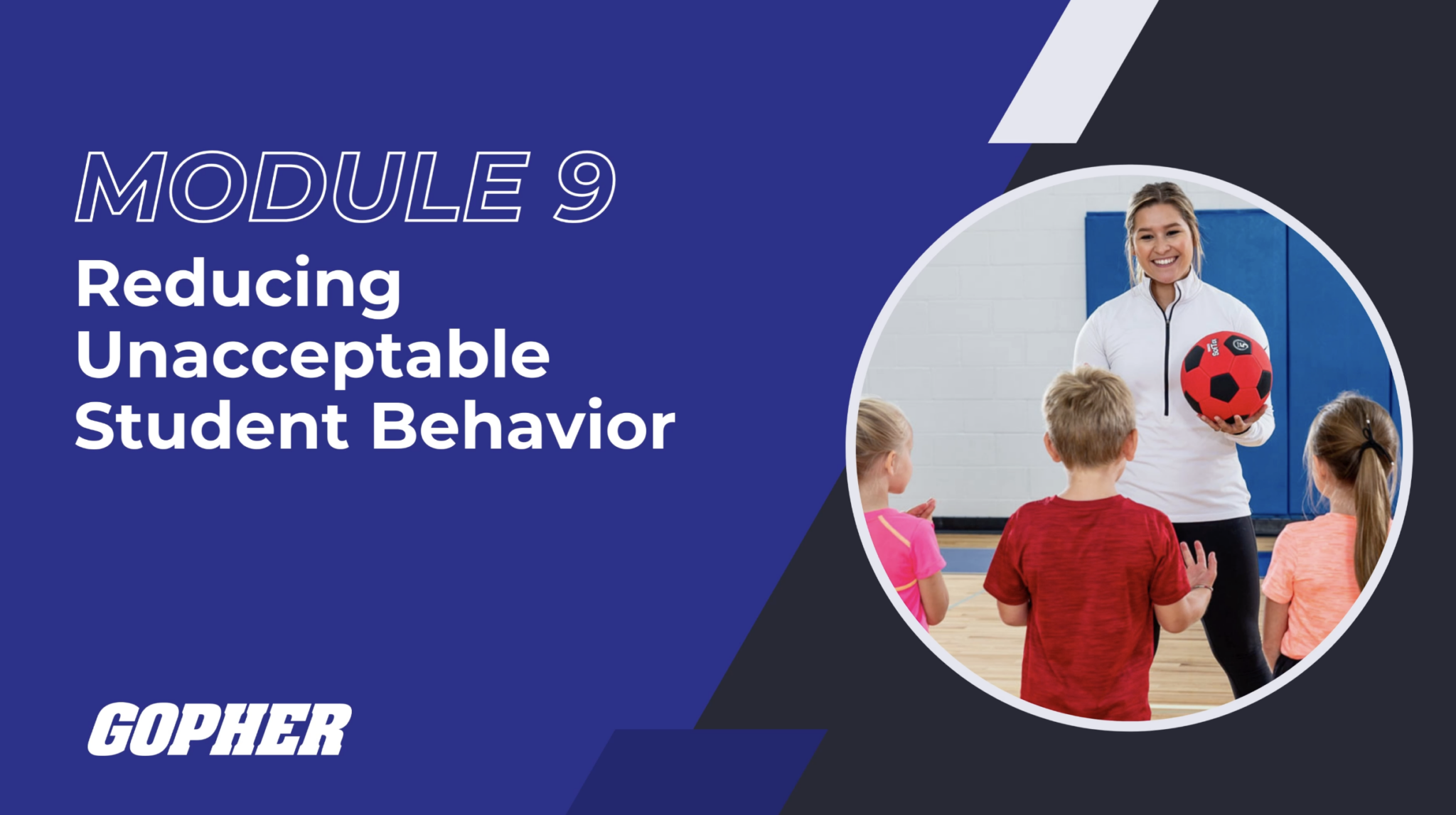 MODULE 9

Reducing Unacceptable Student Behavior

GOPHER